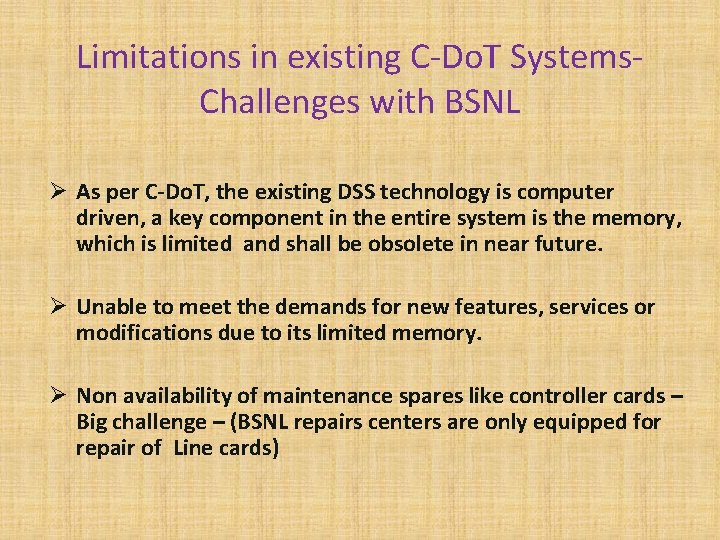 Limitations in existing C-DoT Systems-Challenges with BSNL

➢ As per C-DoT, the existing DSS technology is computer driven, a key component in the entire system is the memory, which is limited and shall be obsolete in near future.

➢ Unable to meet the demands for new features, services or modifications due to its limited memory.

➢ Non availability of maintenance spares like controller cards – Big challenge – (BSNL repairs centers are only equipped for repair of Line cards)